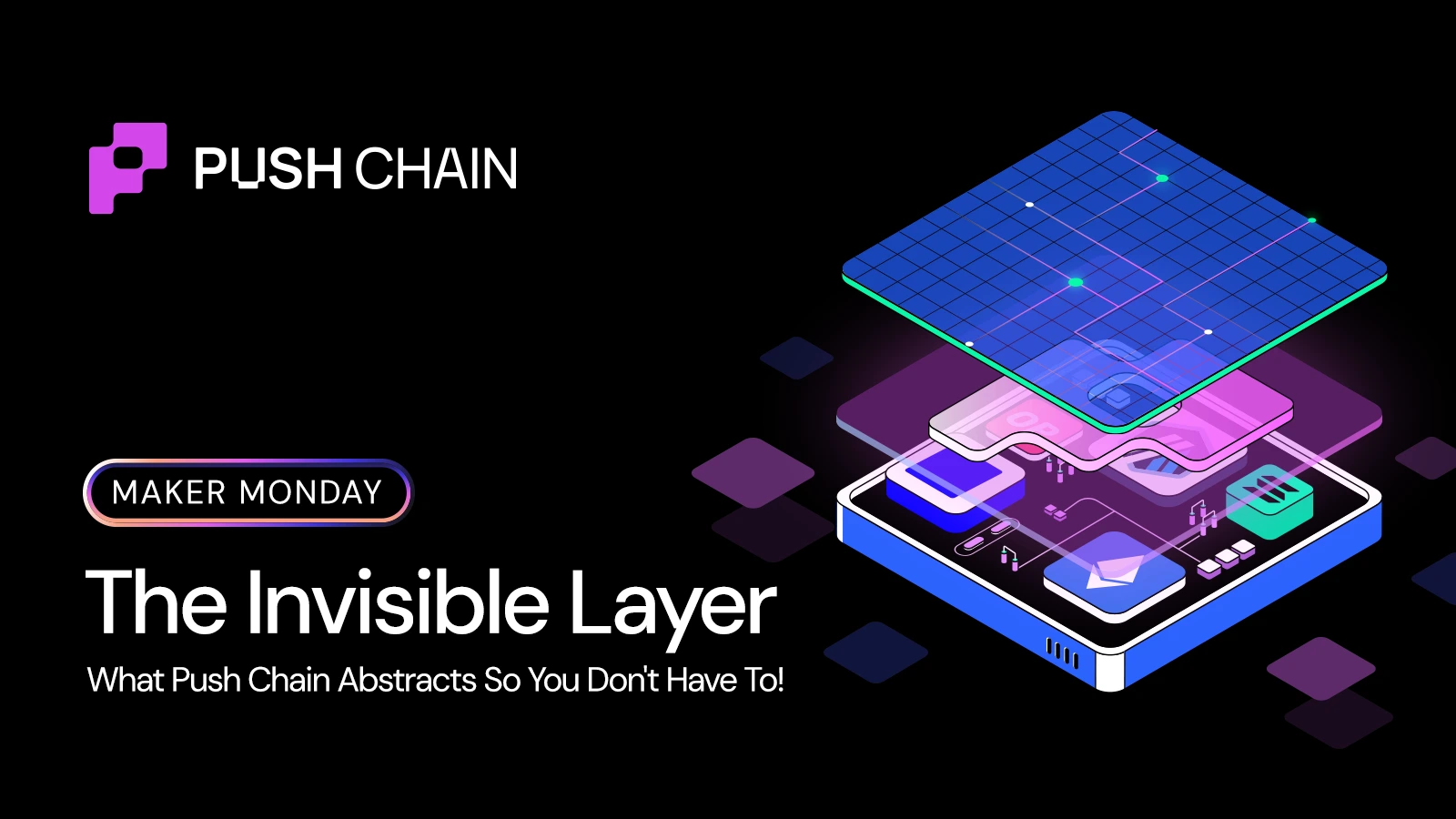 PUSH CHAIN

MAKER MONDAY

The Invisible Layer

What Push Chain Abstracts So You Don't Have To!